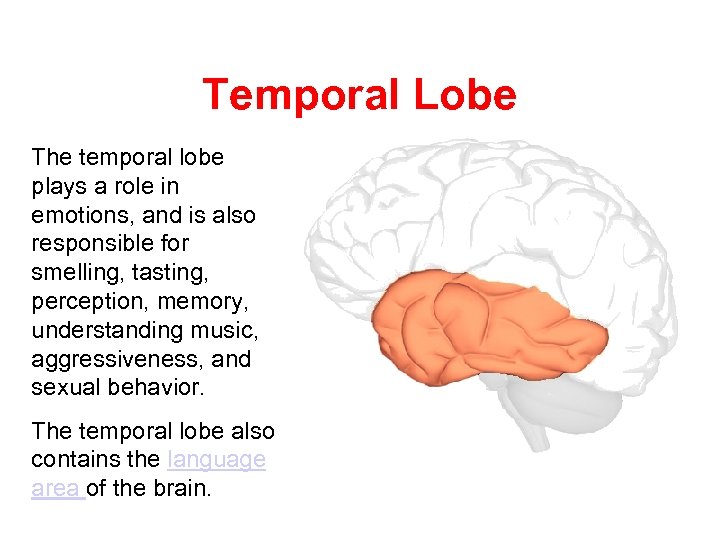 Temporal Lobe

The temporal lobe plays a role in emotions, and is also responsible for smelling, tasting, perception, memory, understanding music, aggressiveness, and sexual behavior.

The temporal lobe also contains the language area of the brain.